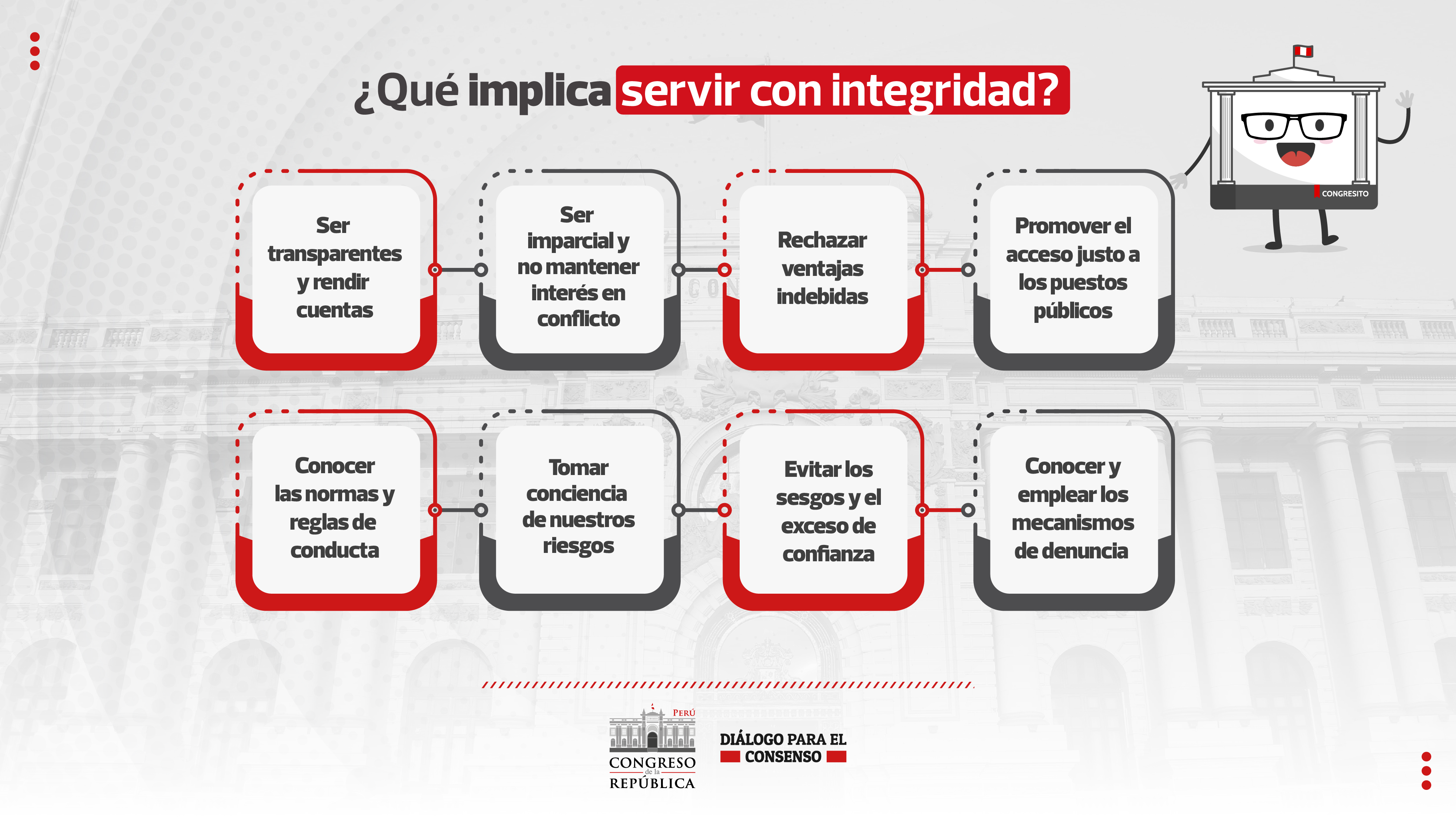 ¿Qué implica servir con integridad?

CONGRESITO

Ser transparentes y rendir cuentas

Ser imparcial y no mantener interés en conflicto

Rechazar ventajas indebidas

Promover el acceso justo a los puestos públicos

Conocer las normas y reglas de conducta

Tomar conciencia de nuestros riesgos

Evitar los sesgos y el exceso de confianza

Conocer y emplear los mecanismos de denuncia

PERÚ
CONGRESO de la REPÚBLICA

DIÁLOGO PARA EL CONSENSO